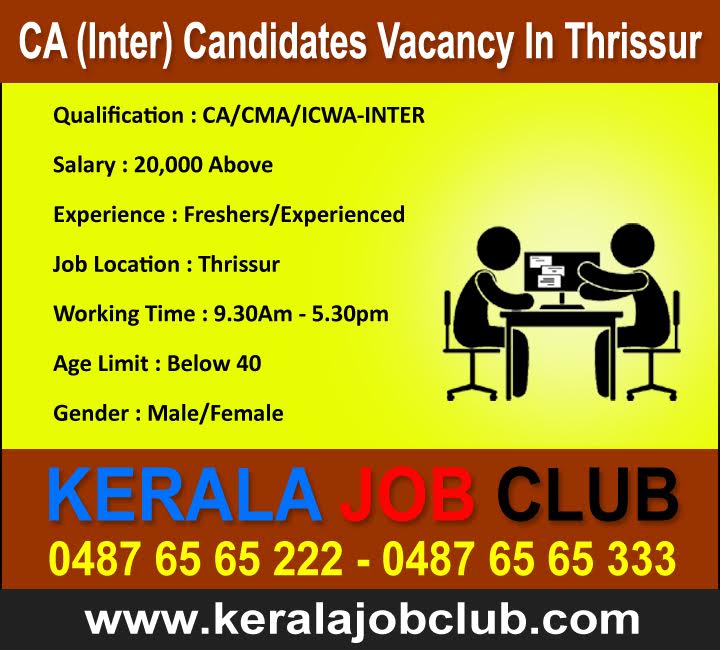 CA (Inter) Candidates Vacancy In Thrissur

Qualification : CA/CMA/ICWA-INTER

Salary : 20,000 Above

Experience : Freshers/Experienced

Job Location : Thrissur

Working Time : 9.30Am - 5.30pm

Age Limit : Below 40

Gender : Male/Female

KERALA JOB CLUB

0487 65 65 222 - 0487 65 65 333

www.keralajobclub.com